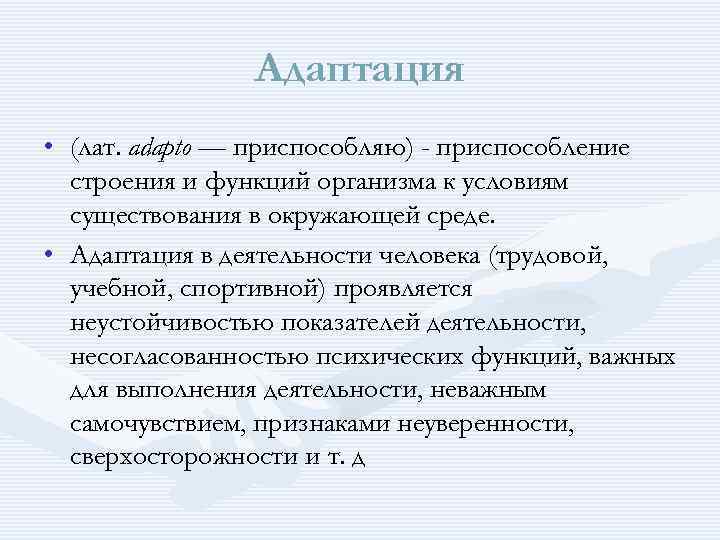 Адаптация

• (лат. adapto — приспособляю) - приспособление строения и функций организма к условиям существования в окружающей среде.
• Адаптация в деятельности человека (трудовой, учебной, спортивной) проявляется неустойчивостью показателей деятельности, несогласованностью психических функций, важных для выполнения деятельности, неважным самочувствием, признаками неуверенности, сверхосторожности и т. д